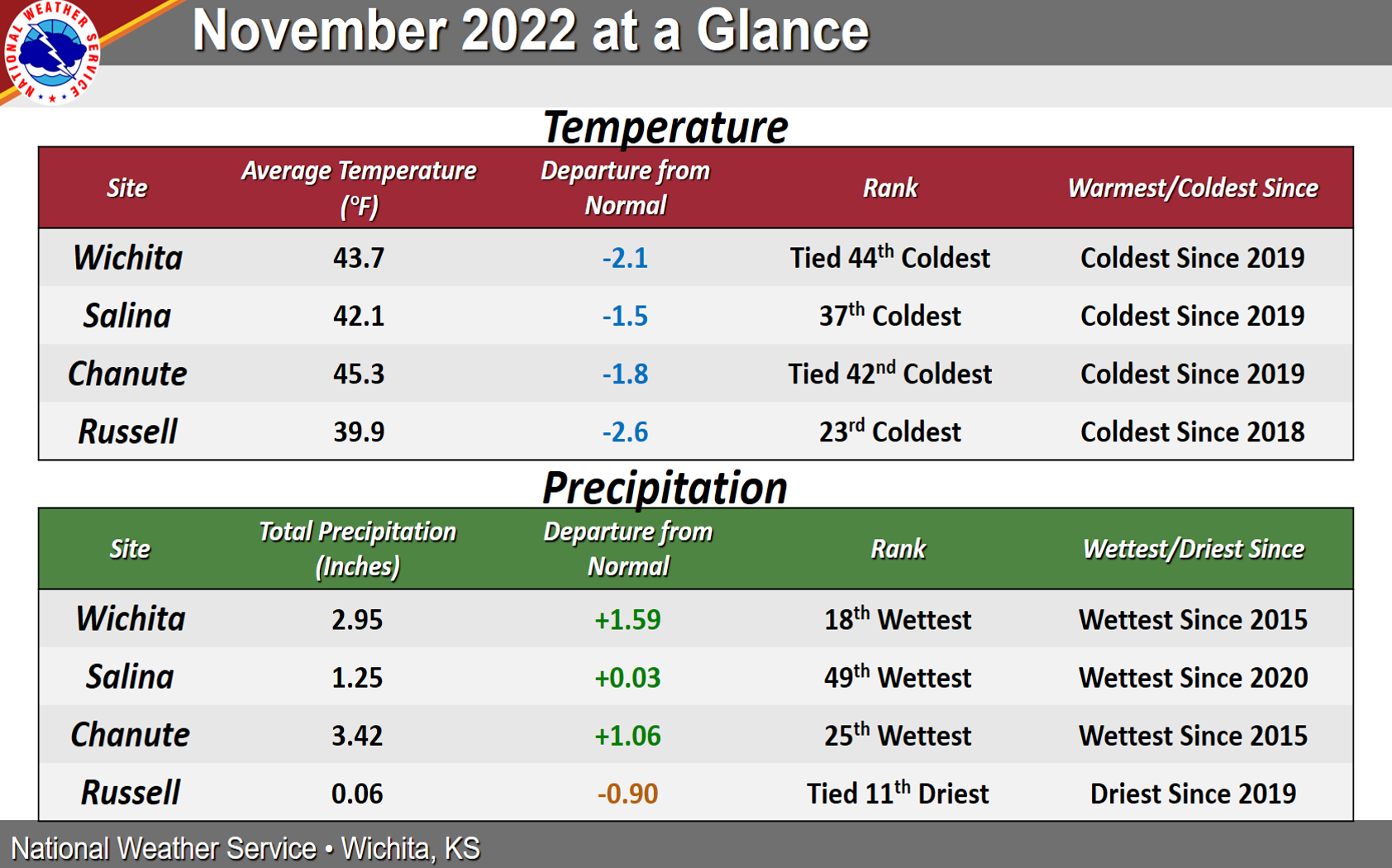 NATIONAL WEATHER SERVICE

November 2022 at a Glance

Temperature

| Site | Average Temperature (°F) | Departure from Normal | Rank | Warmest/Coldest Since |
|---|---|---|---|---|
| Wichita | 43.7 | -2.1 | Tied 44$^{th}$ Coldest | Coldest Since 2019 |
| Salina | 42.1 | -1.5 | 37$^{th}$ Coldest | Coldest Since 2019 |
| Chanute | 45.3 | -1.8 | Tied 42$^{nd}$ Coldest | Coldest Since 2019 |
| Russell | 39.9 | -2.6 | 23$^{rd}$ Coldest | Coldest Since 2018 |

Precipitation

| Site | Total Precipitation (Inches) | Departure from Normal | Rank | Wettest/Driest Since |
|---|---|---|---|---|
| Wichita | 2.95 | +1.59 | 18$^{th}$ Wettest | Wettest Since 2015 |
| Salina | 1.25 | +0.03 | 49$^{th}$ Wettest | Wettest Since 2020 |
| Chanute | 3.42 | +1.06 | 25$^{th}$ Wettest | Wettest Since 2015 |
| Russell | 0.06 | -0.90 | Tied 11$^{th}$ Driest | Driest Since 2019 |

National Weather Service • Wichita, KS